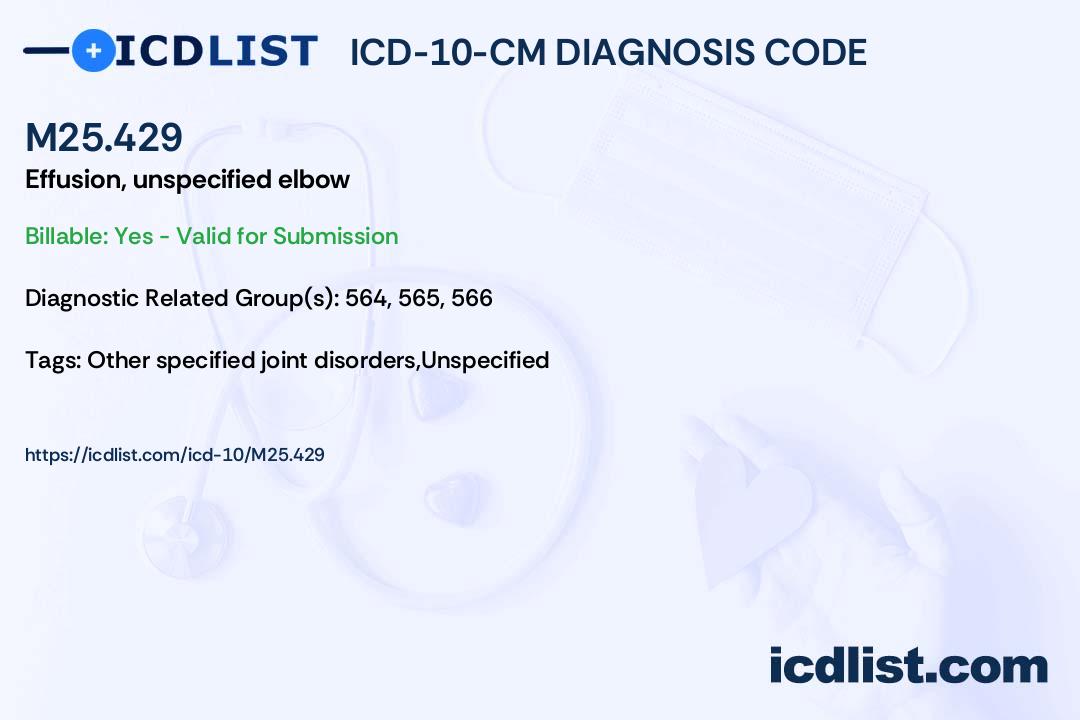 ICDLIST ICD-10-CM DIAGNOSIS CODE

M25.429
Effusion, unspecified elbow

Billable: Yes - Valid for Submission

Diagnostic Related Group(s): 564, 565, 566

Tags: Other specified joint disorders,Unspecified

https://icdlist.com/icd-10/M25.429

icdlist.com